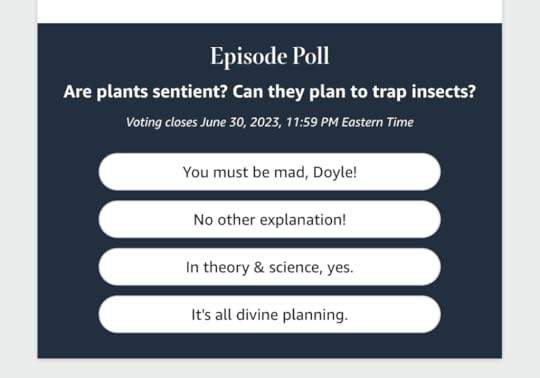 Episode Poll

Are plants sentient? Can they plan to trap insects?

Voting closes June 30, 2023, 11:59 PM Eastern Time

You must be mad, Doyle!

No other explanation!

In theory & science, yes.

It's all divine planning.